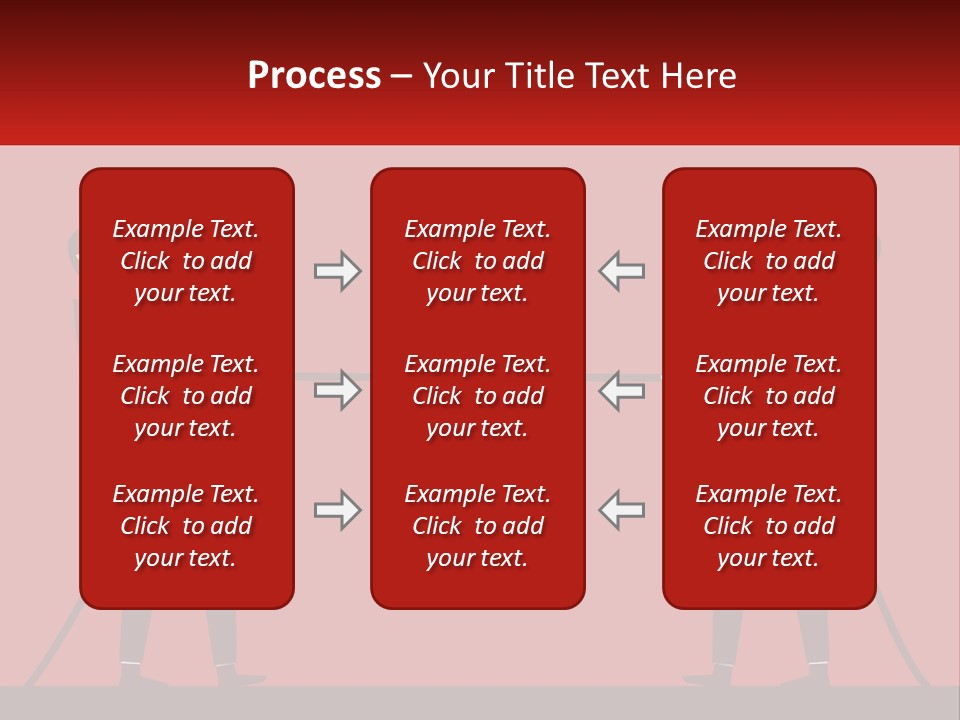 Process – Your Title Text Here

Example Text. Click to add your text.

Example Text. Click to add your text.

Example Text. Click to add your text.

Example Text. Click to add your text.

Example Text. Click to add your text.

Example Text. Click to add your text.

Example Text. Click to add your text.

Example Text. Click to add your text.

Example Text. Click to add your text.